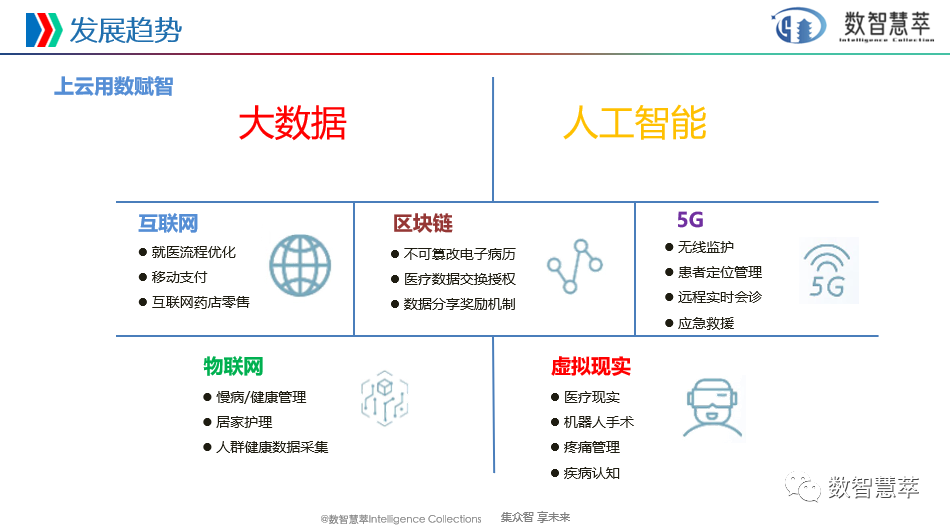 发展趋势

数智慧萃
Intelligence Collection

上云用数赋智

大数据

人工智能

互联网
● 就医流程优化
● 移动支付
● 互联网药店零售

区块链
● 不可篡改电子病历
● 医疗数据交换授权
● 数据分享奖励机制

5G
● 无线监护
● 患者定位管理
● 远程实时会诊
● 应急救援

5G

物联网
● 慢病/健康管理
● 居家护理
● 人群健康数据采集

虚拟现实
● 医疗现实
● 机器人手术
● 疼痛管理
● 疾病认知

数智慧萃

@数智慧萃Intelligence Collections 集众智 享未来